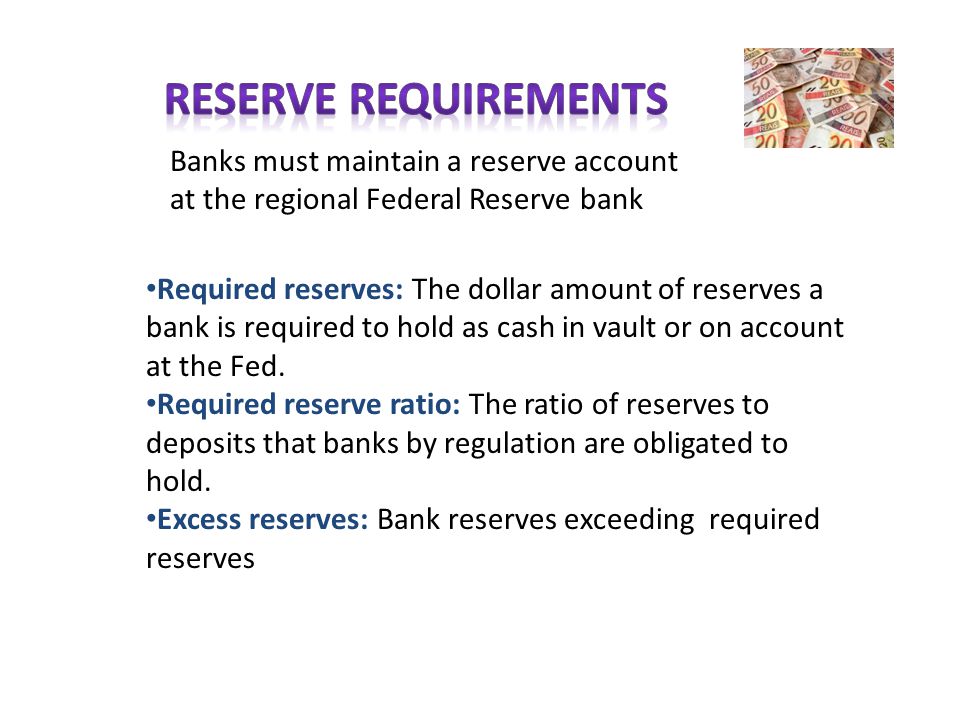 RESERVE REQUIREMENTS

Banks must maintain a reserve account at the regional Federal Reserve bank

•Required reserves: The dollar amount of reserves a bank is required to hold as cash in vault or on account at the Fed.
•Required reserve ratio: The ratio of reserves to deposits that banks by regulation are obligated to hold.
•Excess reserves: Bank reserves exceeding required reserves